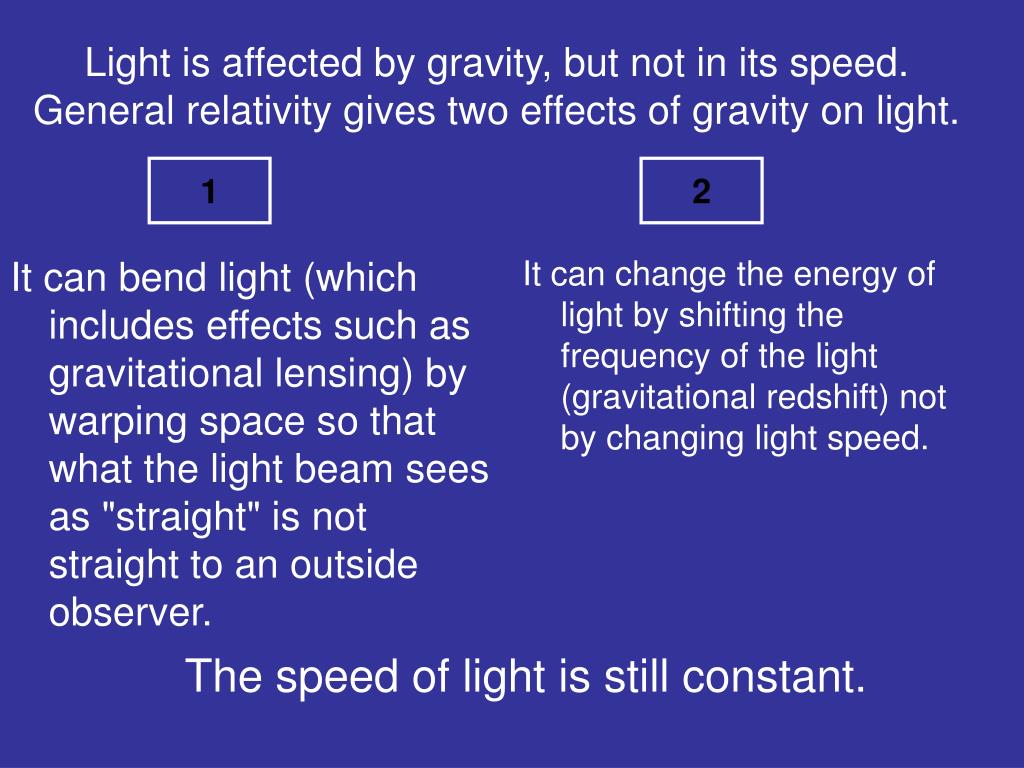 Light is affected by gravity, but not in its speed. General relativity gives two effects of gravity on light.

1

It can bend light (which includes effects such as gravitational lensing) by warping space so that what the light beam sees as "straight" is not straight to an outside observer.

2

It can change the energy of light by shifting the frequency of the light (gravitational redshift) not by changing light speed.

The speed of light is still constant.